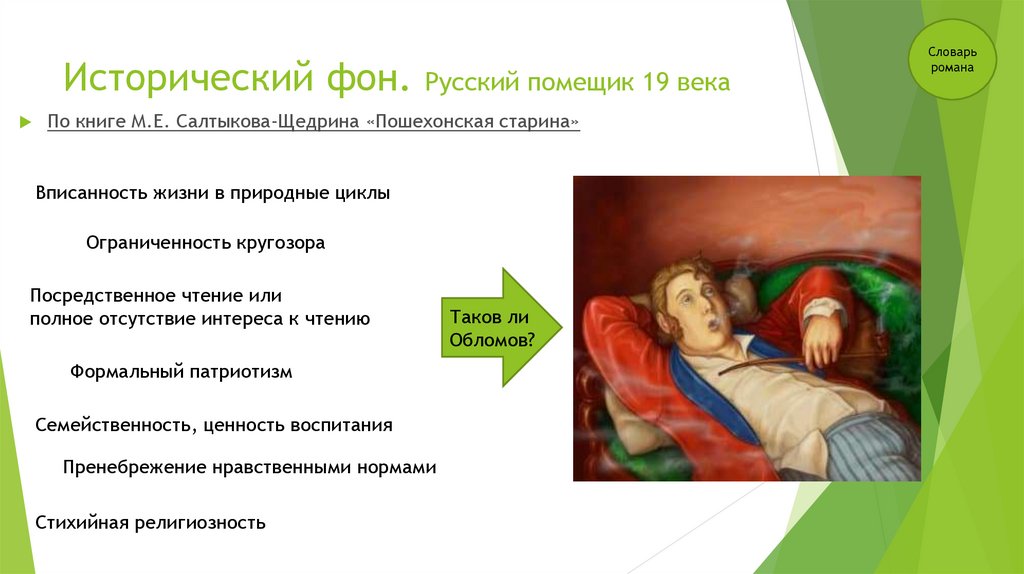 Исторический фон. Русский помещик 19 века

Словарь романа

По книге М.Е. Салтыкова-Щедрина «Пошехонская старина»

Вписанность жизни в природные циклы

Ограниченность кругозора

Посредственное чтение или полное отсутствие интереса к чтению

Формальный патриотизм

Семейственность, ценность воспитания

Пренебрежение нравственными нормами

Стихийная религиозность

Таков ли Обломов?